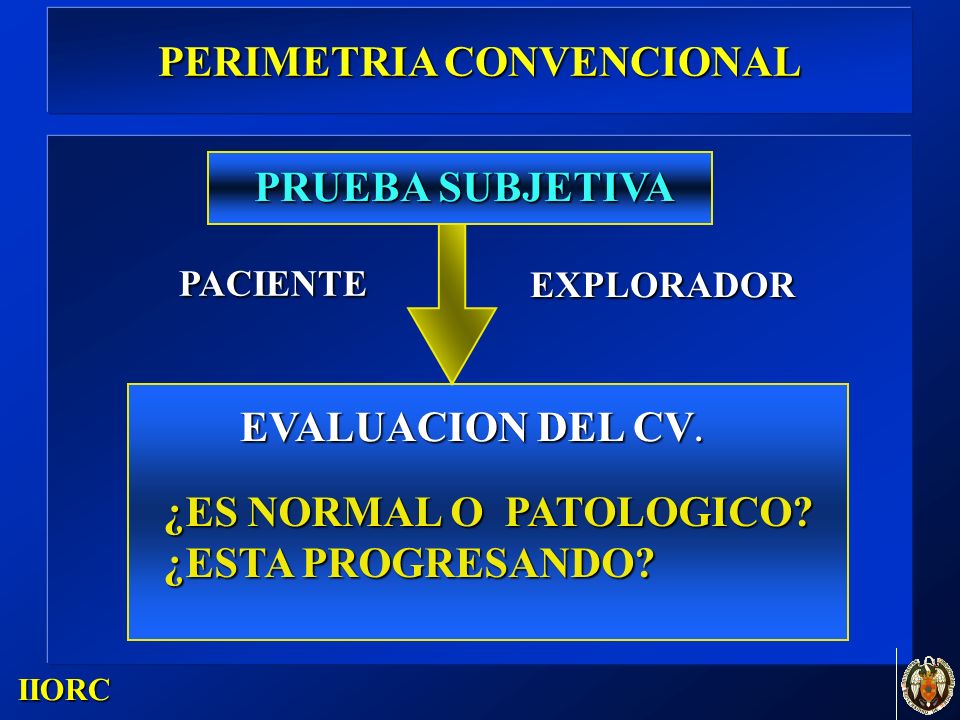 PERIMETRIA CONVENCIONAL

PRUEBA SUBJETIVA

PACIENTE

EXPLORADOR

EVALUACION DEL CV.

¿ES NORMAL O PATOLOGICO?
¿ESTA PROGRESANDO?

IIORC